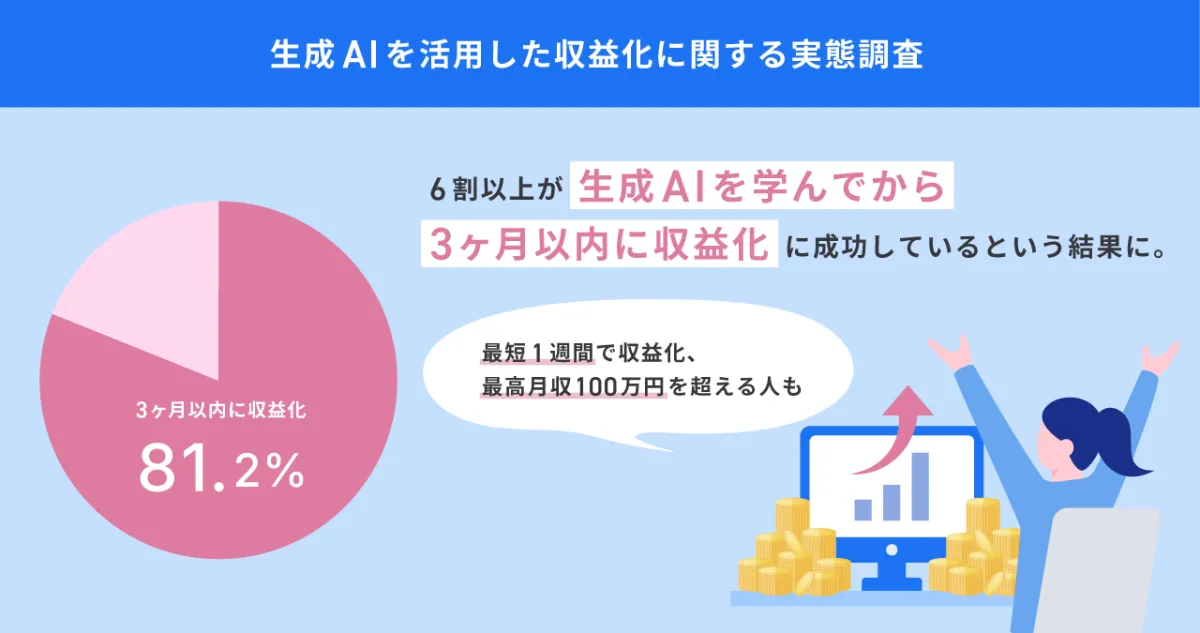 生成AIを活用した収益化に関する実態調査

6割以上が 生成AIを学んでから
3ヶ月以内に収益化 に成功しているという結果に。

最短1週間で収益化、
最高月収100万円を超える人も

3ヶ月以内に収益化
81.2%